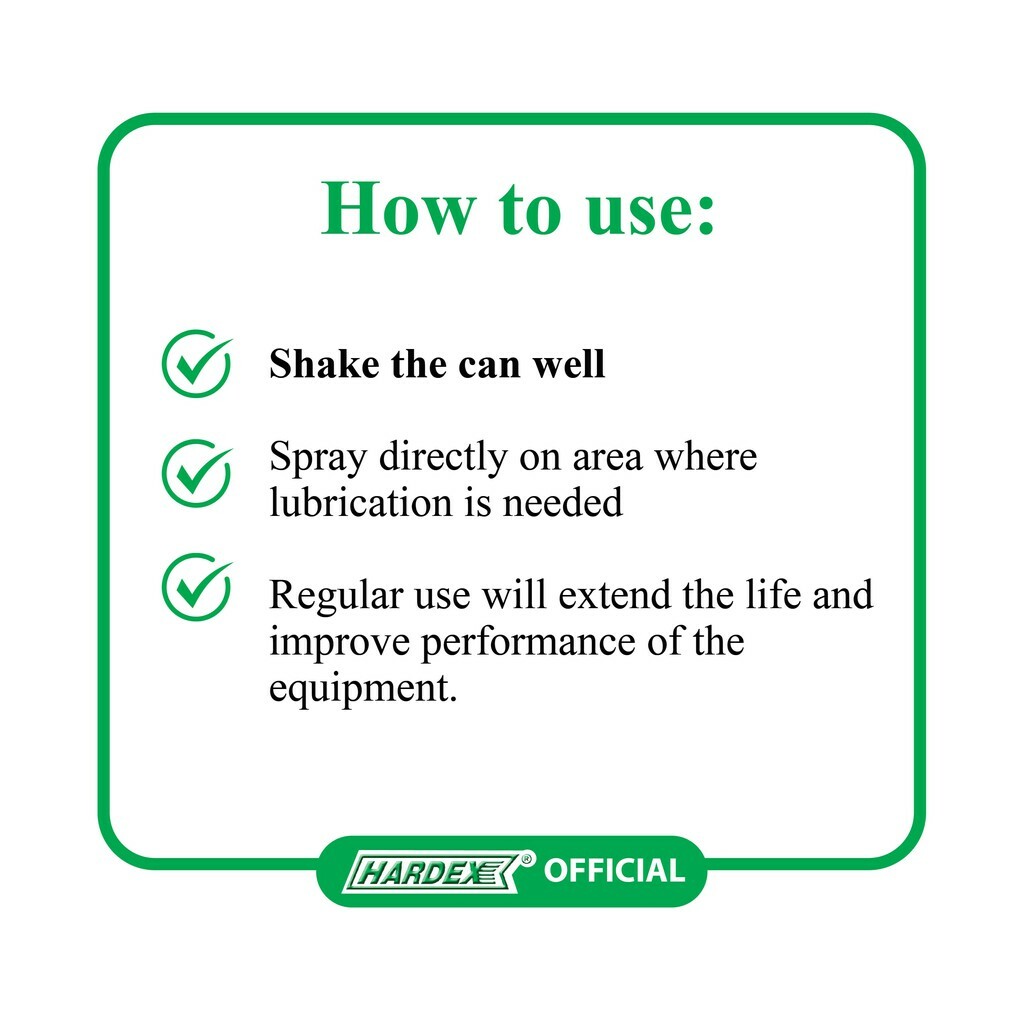 How to use:

Shake the can well

Spray directly on area where lubrication is needed

Regular use will extend the life and improve performance of the equipment.

HARDEX® OFFICIAL